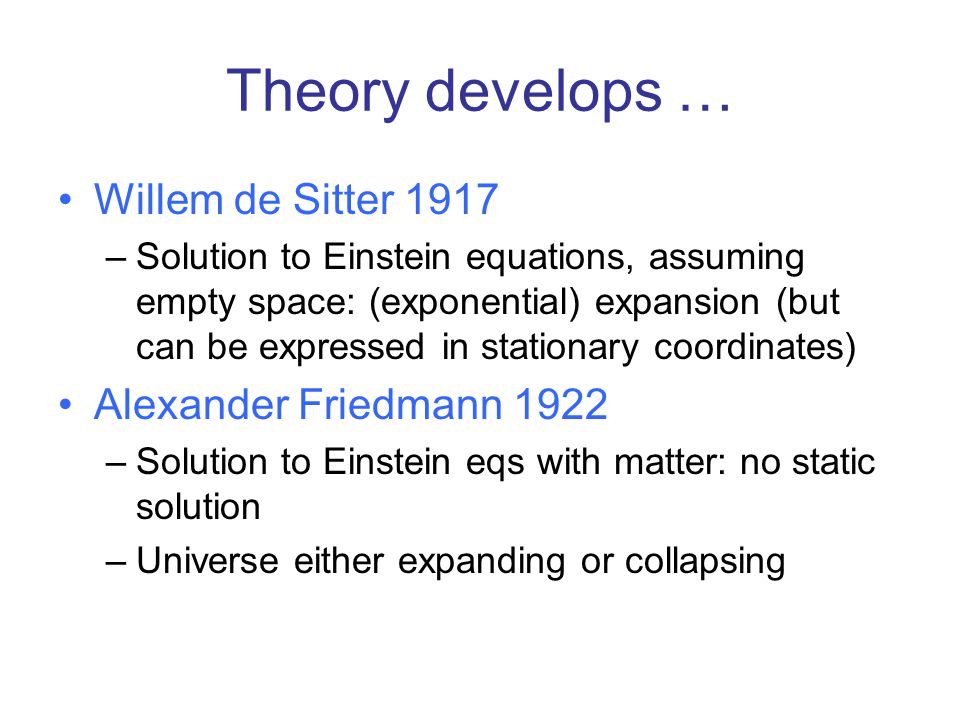 Theory develops …

• Willem de Sitter 1917
– Solution to Einstein equations, assuming empty space: (exponential) expansion (but can be expressed in stationary coordinates)

• Alexander Friedmann 1922
– Solution to Einstein eqs with matter: no static solution
– Universe either expanding or collapsing